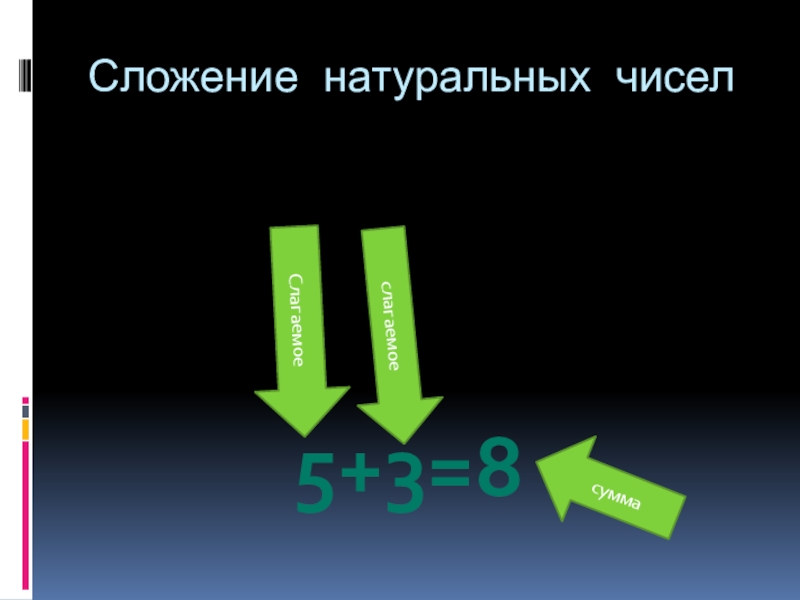 Сложение натуральных чисел

Слагаемое

слагаемое

$5+3=8$

сумма